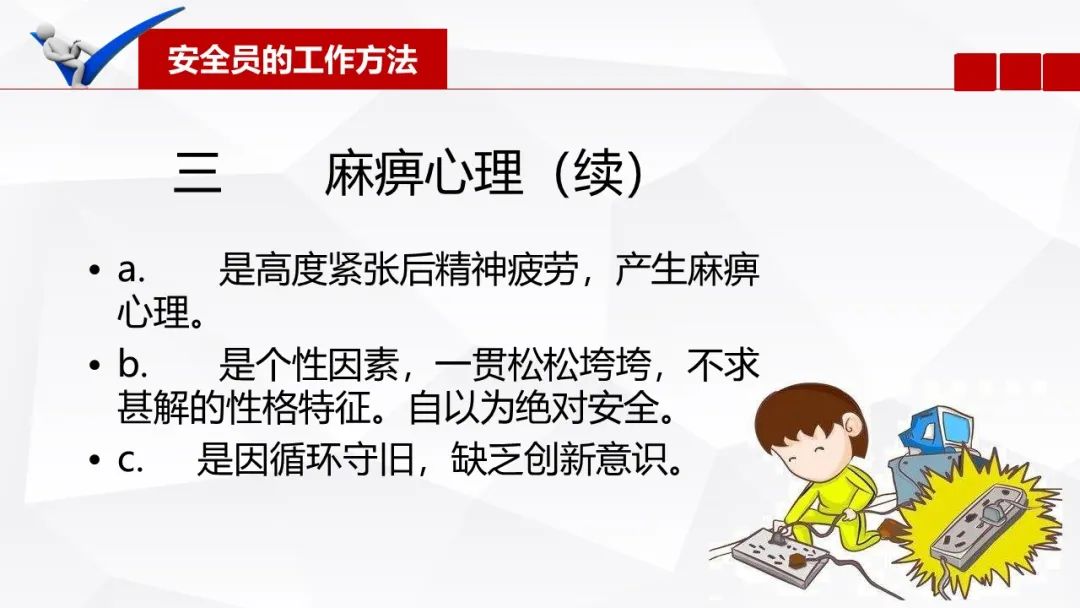 安全员的工作方法

三　　麻痹心理（续）

• a.　　是高度紧张后精神疲劳，产生麻痹心理。

• b.　　是个性因素，一贯松松垮垮，不求甚解的性格特征。自以为绝对安全。

• c.　是因循环守旧，缺乏创新意识。